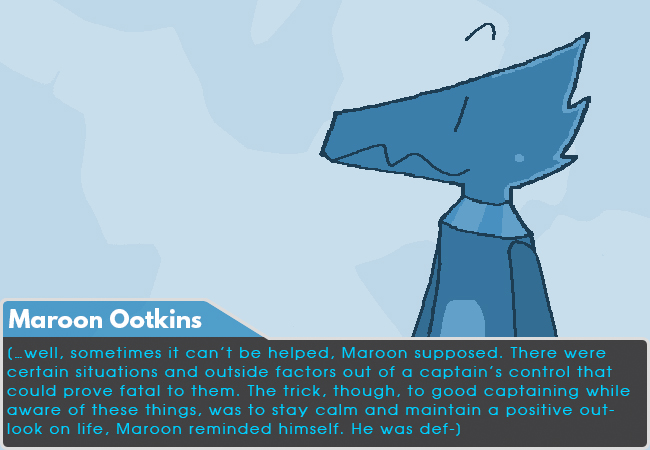 Maroon Ootkins

(…well, sometimes it can't be helped, Maroon supposed. There were certain situations and outside factors out of a captain's control that could prove fatal to them. The trick, though, to good captaining while aware of these things, was to stay calm and maintain a positive outlook on life, Maroon reminded himself. He was def-)